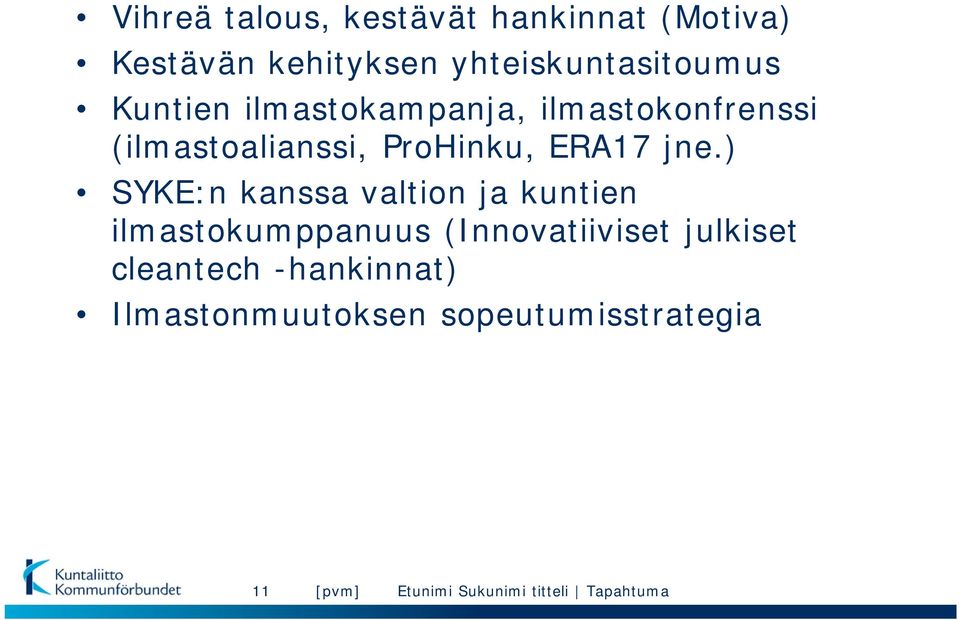 • Vihreä talous, kestävät hankinnat (Motiva)
• Kestävän kehityksen yhteiskuntasitoumus
• Kuntien ilmastokampanja, ilmastokonfrenssi (ilmastoalianssi, ProHinku, ERA17 jne.)
• SYKE:n kanssa valtion ja kuntien ilmastokumppanuus (Innovatiiviset julkiset cleantech -hankinnat)
• Ilmastonmuutoksen sopeutumisstrategia

Kuntaliitto Kommunförbundet

11 [pvm] Etunimi Sukunimi titteli | Tapahtuma